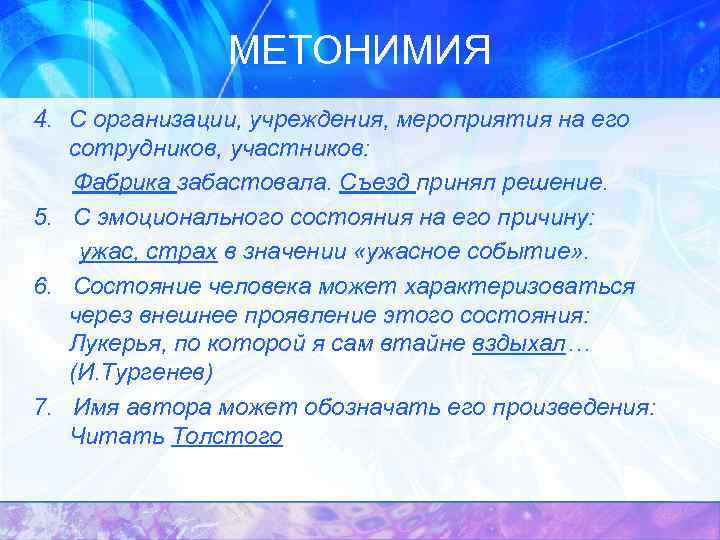 МЕТОНИМИЯ

4. С организации, учреждения, мероприятия на его сотрудников, участников:

Фабрика забастовала. Съезд принял решение.

5. С эмоционального состояния на его причину:

ужас, страх в значении «ужасное событие».

6. Состояние человека может характеризоваться через внешнее проявление этого состояния: Лукерья, по которой я сам втайне вздыхал… (И.Тургенев)

7. Имя автора может обозначать его произведения: Читать Толстого